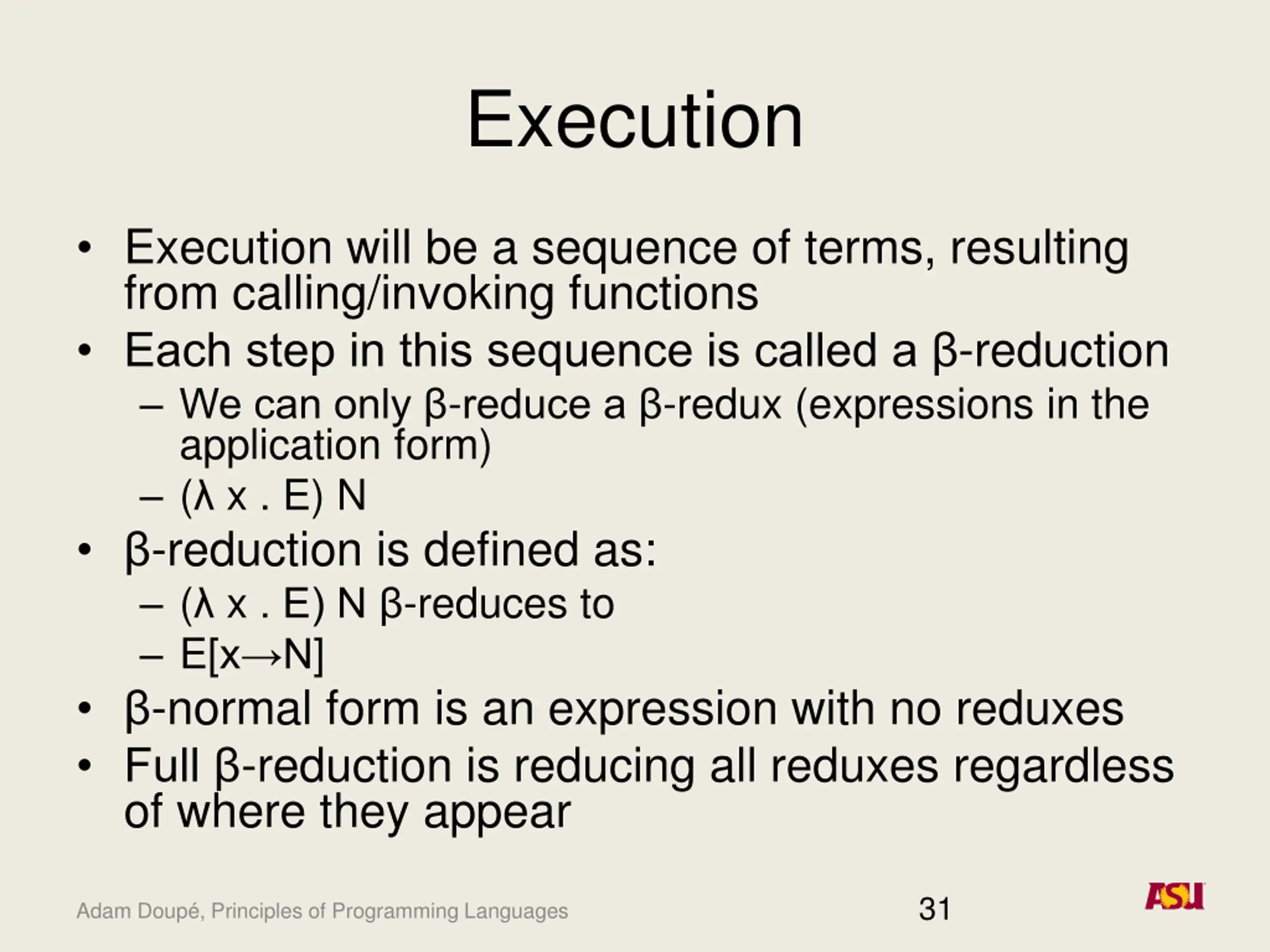 Execution

• Execution will be a sequence of terms, resulting from calling/invoking functions
• Each step in this sequence is called a β-reduction
– We can only β-reduce a β-redux (expressions in the application form)
– (λ x . E) N
• β-reduction is defined as:
– (λ x . E) N β-reduces to
– E[x→N]
• β-normal form is an expression with no reduxes
• Full β-reduction is reducing all reduxes regardless of where they appear

Adam Doupé, Principles of Programming Languages
31
ASU